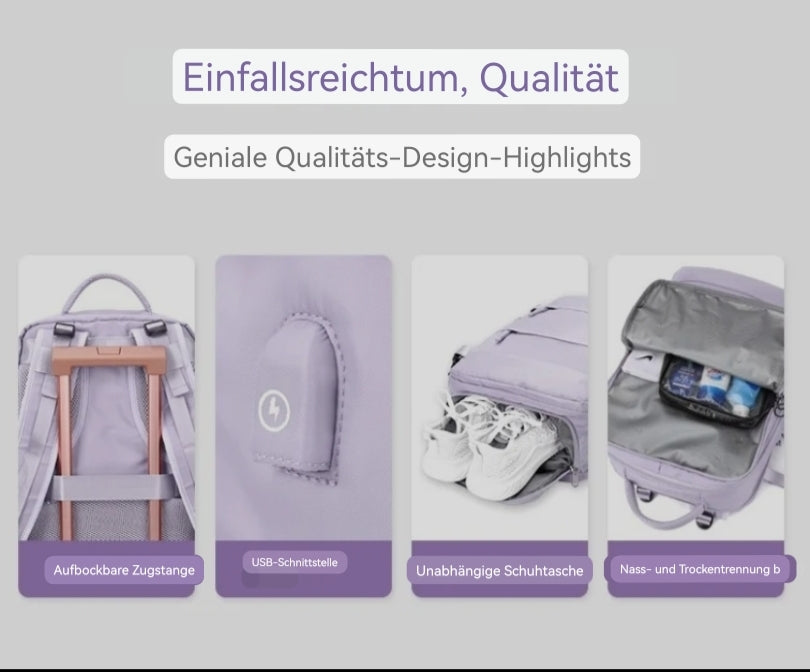 Einfallsreichtum, Qualität

Geniale Qualitäts-Design-Highlights

Aufbockbare Zugstange

USB-Schnittstelle

Unabhängige Schuhtasche

Nass- und Trockentrennung b